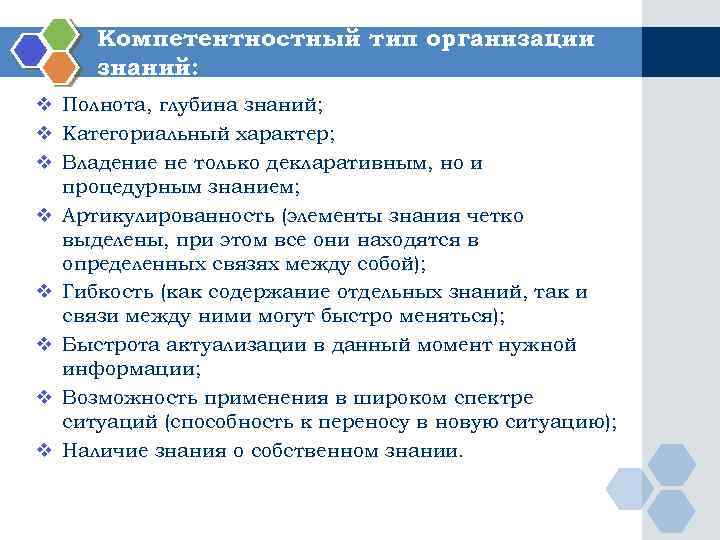 Компетентностный тип организации знаний:

❖ Полнота, глубина знаний;
❖ Категориальный характер;
❖ Владение не только декларативным, но и процедурным знанием;
❖ Артикулированность (элементы знания четко выделены, при этом все они находятся в определенных связях между собой);
❖ Гибкость (как содержание отдельных знаний, так и связи между ними могут быстро меняться);
❖ Быстрота актуализации в данный момент нужной информации;
❖ Возможность применения в широком спектре ситуаций (способность к переносу в новую ситуацию);
❖ Наличие знания о собственном знании.